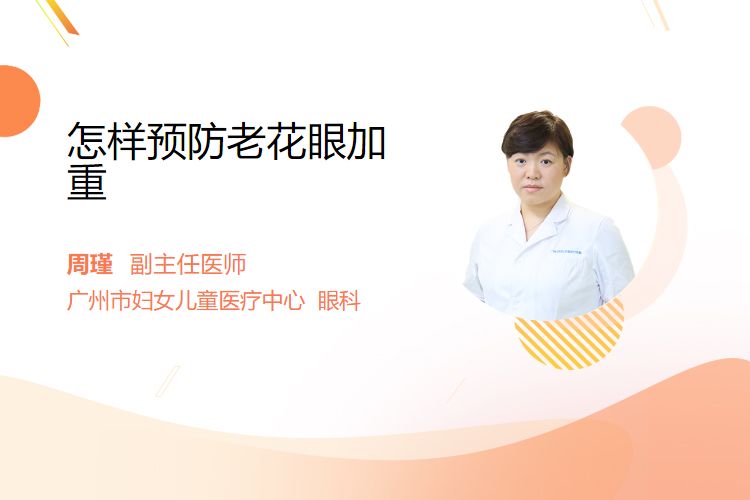 怎样预防老花眼加重

周瑾 副主任医师
广州市妇女儿童医疗中心 眼科